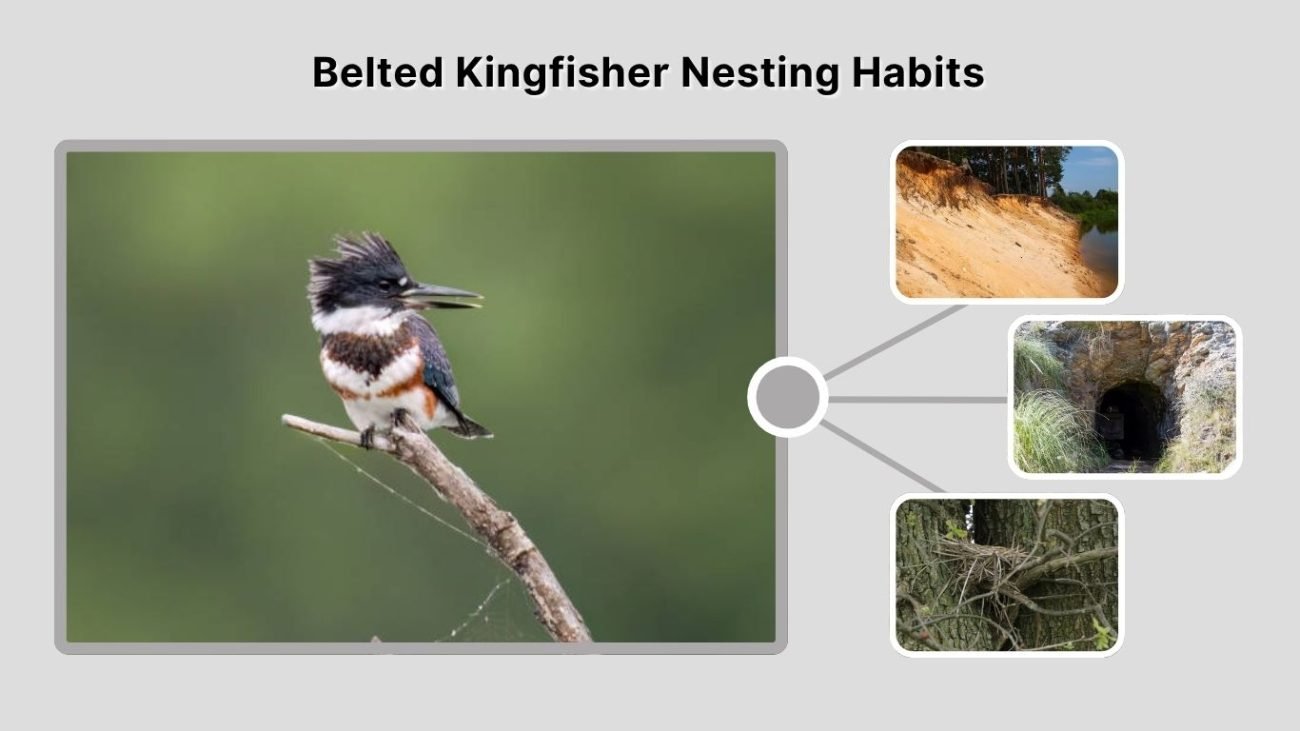 Belted Kingfisher Nesting Habits